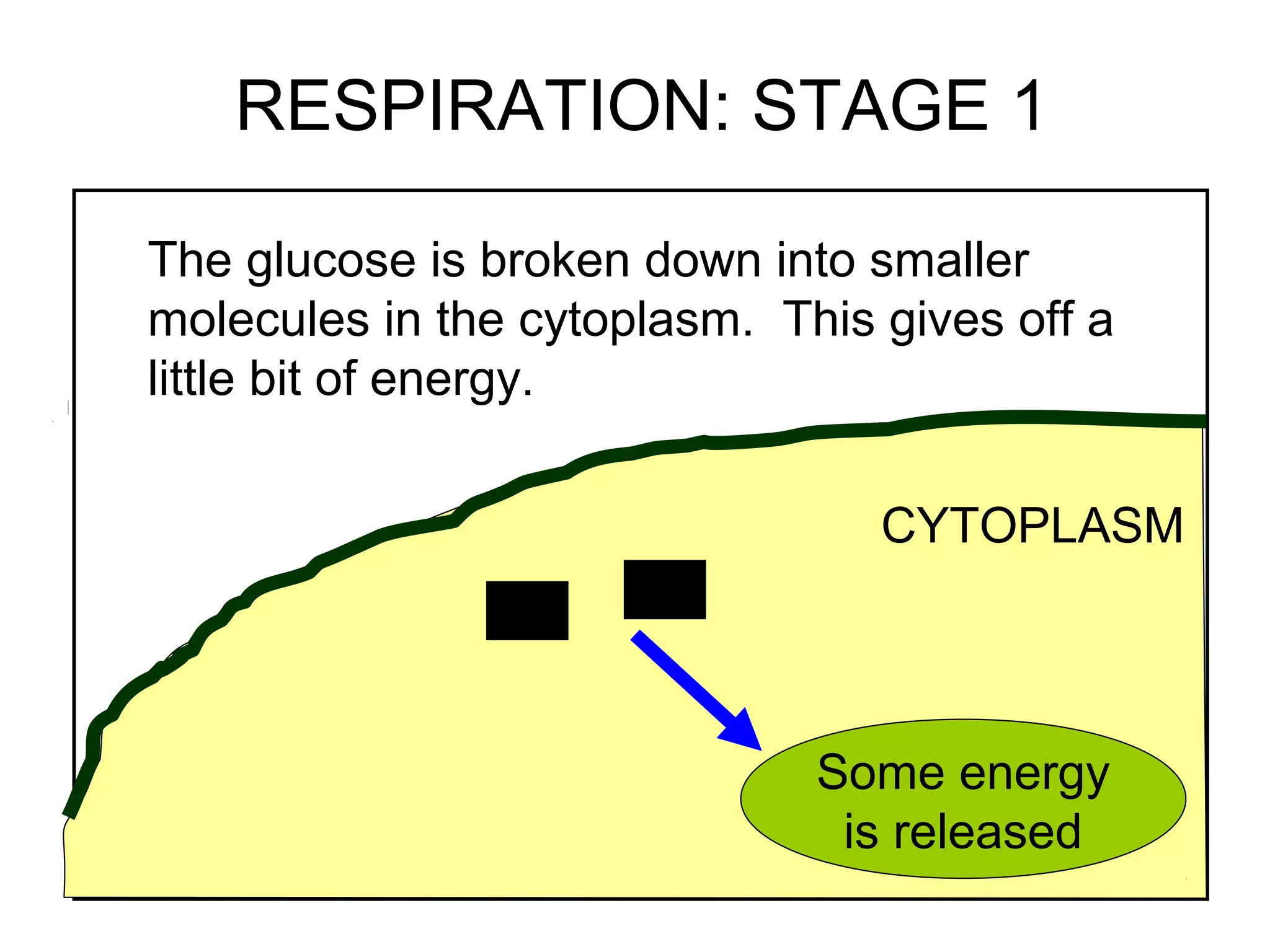 RESPIRATION: STAGE 1

The glucose is broken down into smaller molecules in the cytoplasm.  This gives off a little bit of energy.

CYTOPLASM

Some energy is released